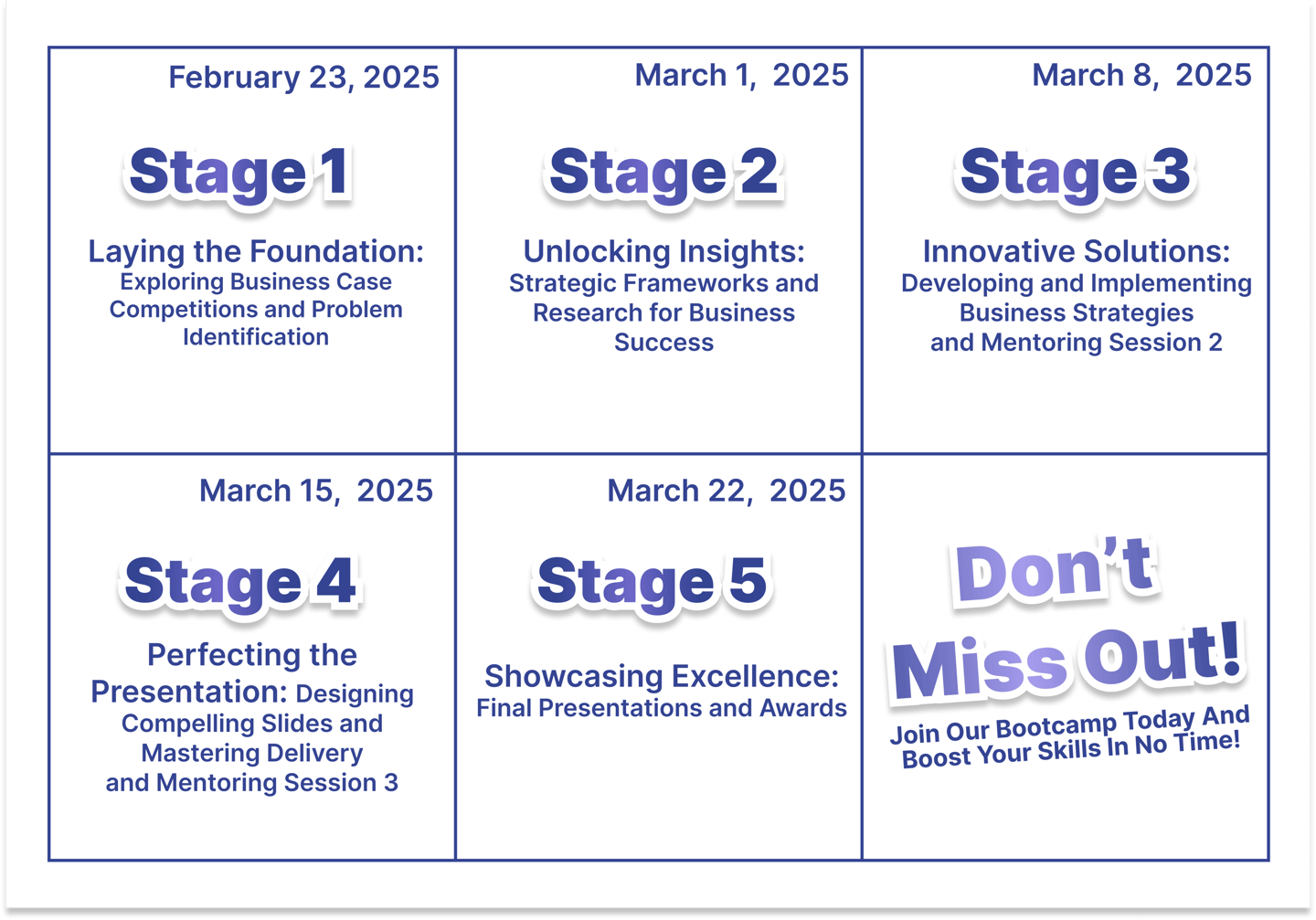 February 23, 2025

Stage 1

Laying the Foundation: Exploring Business Case Competitions and Problem Identification

March 1, 2025

Stage 2

Unlocking Insights: Strategic Frameworks and Research for Business Success

March 8, 2025

Stage 3

Innovative Solutions: Developing and Implementing Business Strategies and Mentoring Session 2

March 15, 2025

Stage 4

Perfecting the Presentation: Designing Compelling Slides and Mastering Delivery and Mentoring Session 3

March 22, 2025

Stage 5

Showcasing Excellence: Final Presentations and Awards

Don't Miss Out!

Join Our Bootcamp Today And Boost Your Skills In No Time!